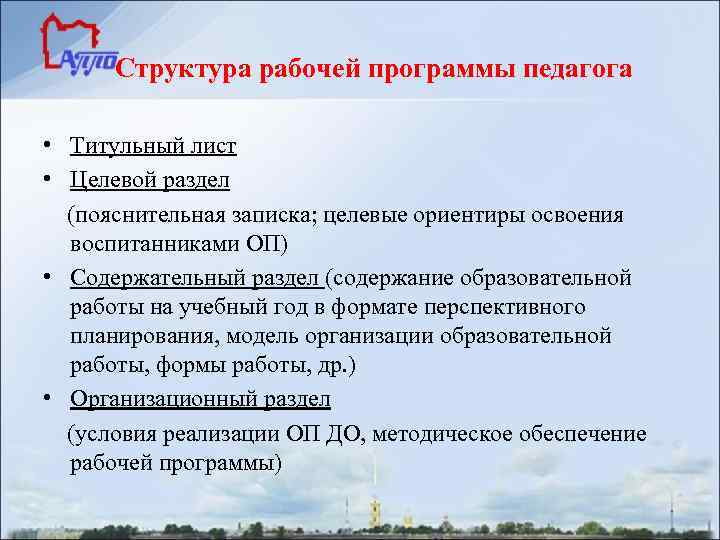 АППО

Структура рабочей программы педагога

• Титульный лист
• Целевой раздел
(пояснительная записка; целевые ориентиры освоения воспитанниками ОП)
• Содержательный раздел (содержание образовательной работы на учебный год в формате перспективного планирования, модель организации образовательной работы, формы работы, др.)
• Организационный раздел
(условия реализации ОП ДО, методическое обеспечение рабочей программы)